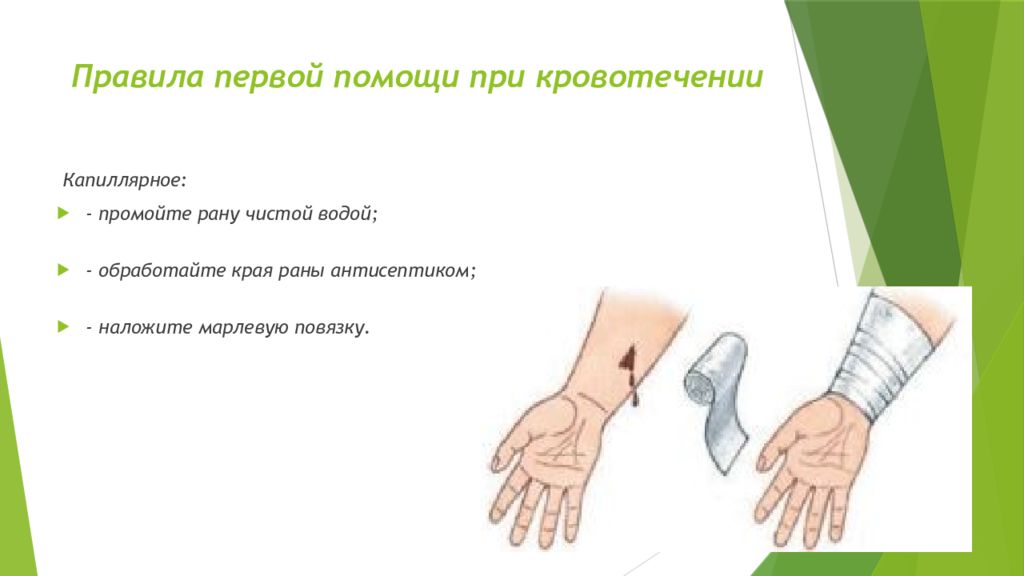 Правила первой помощи при кровотечении

Капиллярное:

- промойте рану чистой водой;

- обработайте края раны антисептиком;

- наложите марлевую повязку.